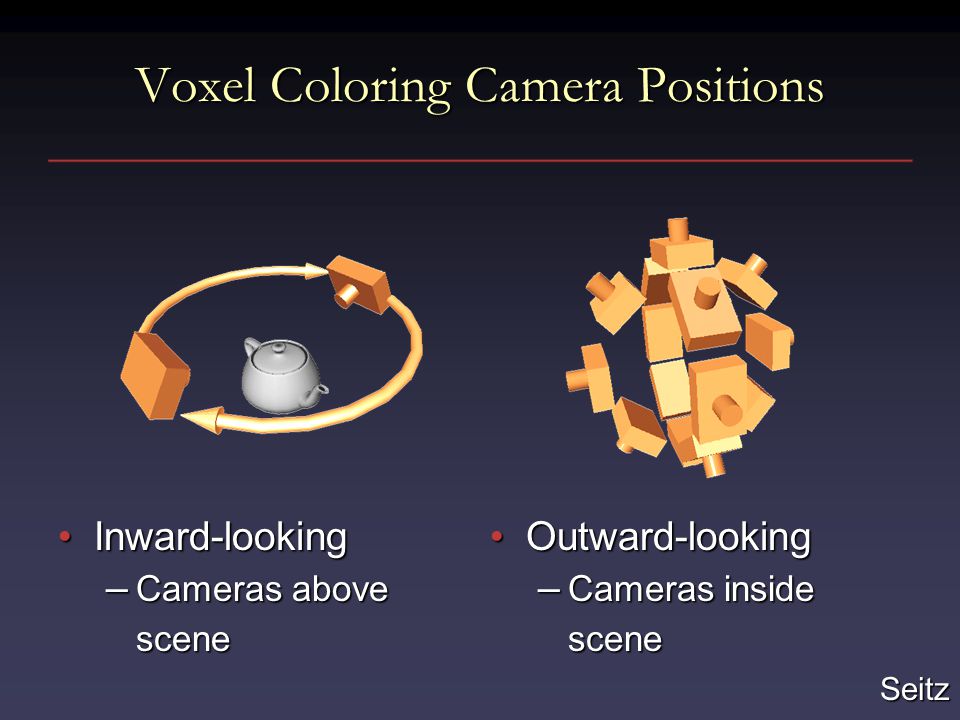 Voxel Coloring Camera Positions

• Inward-looking
– Cameras above scene

• Outward-looking
– Cameras inside scene

Seitz